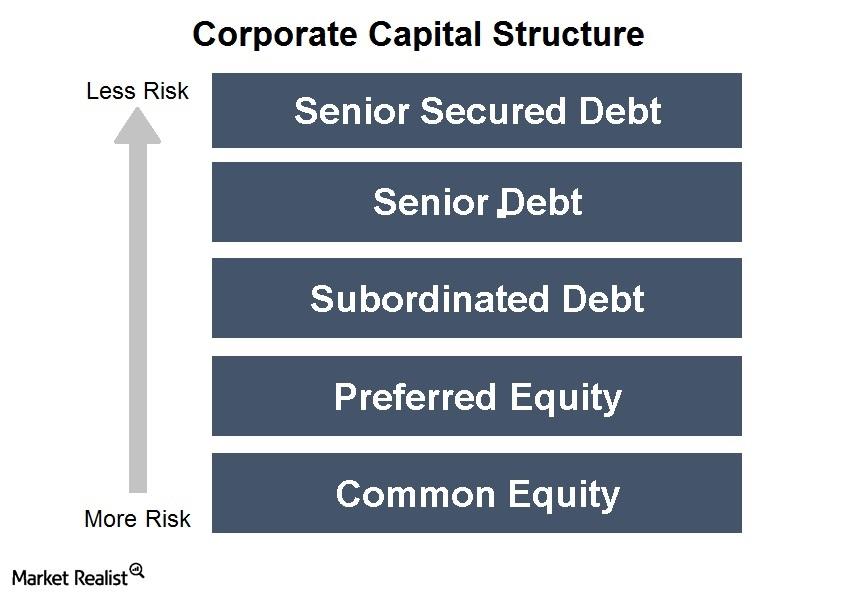 Corporate Capital Structure

Less Risk

Senior Secured Debt

Senior Debt

Subordinated Debt

Preferred Equity

Common Equity

More Risk

Market Realist